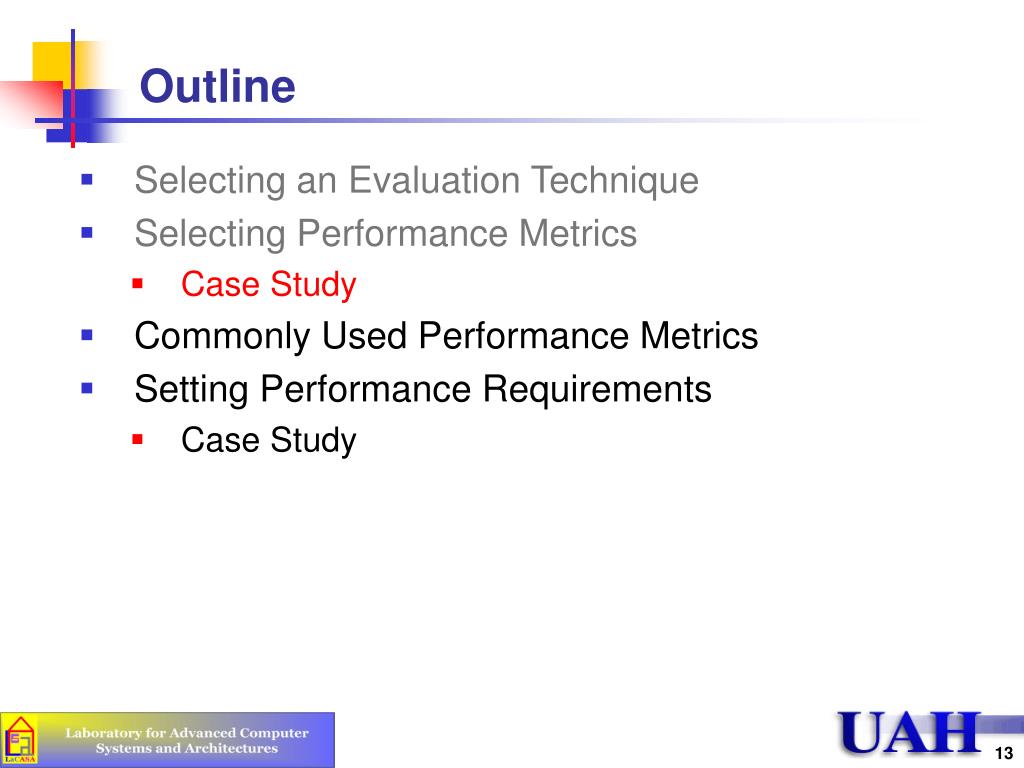 Outline

- Selecting an Evaluation Technique
- Selecting Performance Metrics
  - Case Study
- Commonly Used Performance Metrics
- Setting Performance Requirements
  - Case Study

LaCASA

Laboratory for Advanced Computer Systems and Architectures

UAH

13